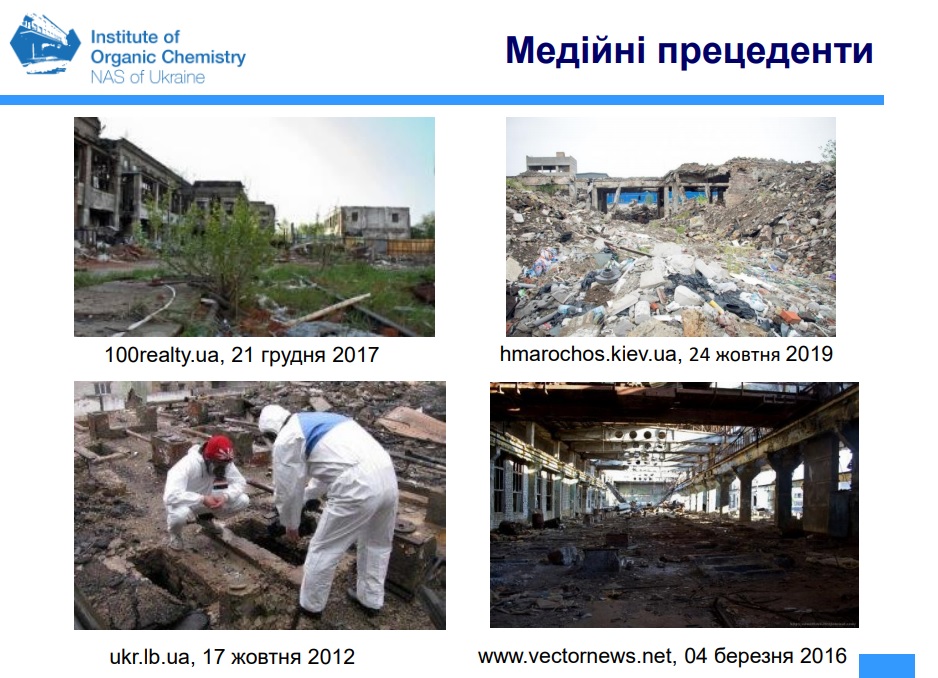 Institute of Organic Chemistry
NAS of Ukraine

Медійні прецеденти

100realty.ua, 21 грудня 2017

hmarochos.kiev.ua, 24 жовтня 2019

ukr.lb.ua, 17 жовтня 2012

www.vectornews.net, 04 березня 2016